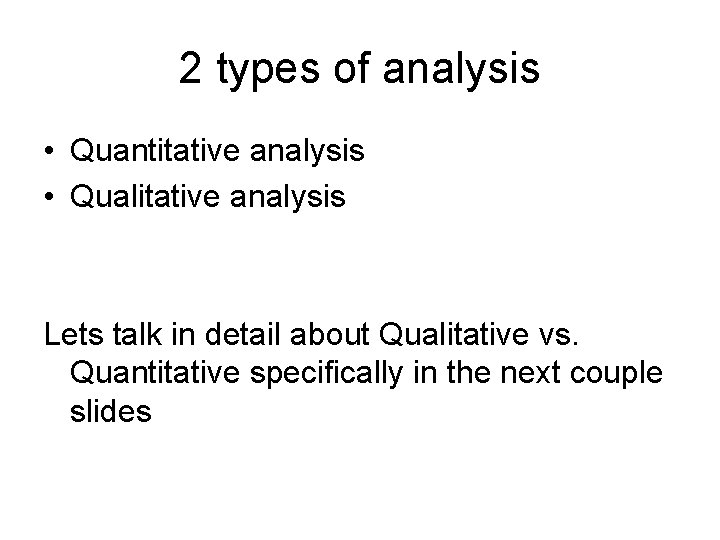 2 types of analysis

• Quantitative analysis
• Qualitative analysis

Lets talk in detail about Qualitative vs. Quantitative specifically in the next couple slides